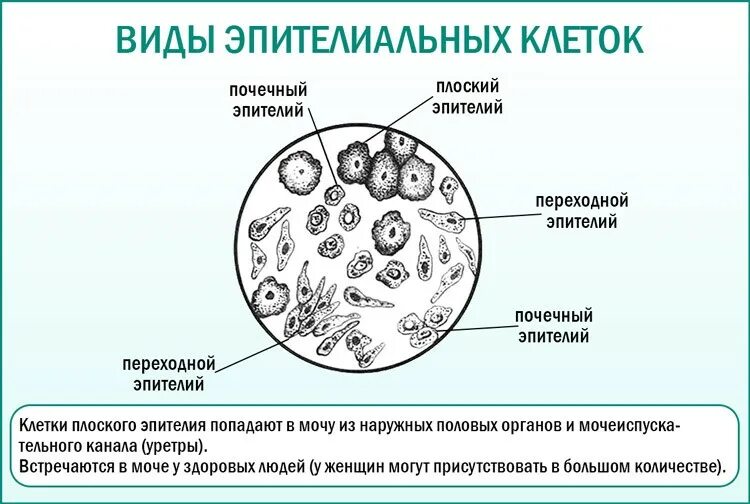 ВИДЫ ЭПИТЕЛИАЛЬНЫХ КЛЕТОК

почечный эпителий

плоский эпителий

переходной эпителий

почечный эпителий

переходной эпителий

Клетки плоского эпителия попадают в мочу из наружных половых органов и мочеиспускательного канала (уретры).
Встречаются в моче у здоровых людей (у женщин могут присутствовать в большом количестве).